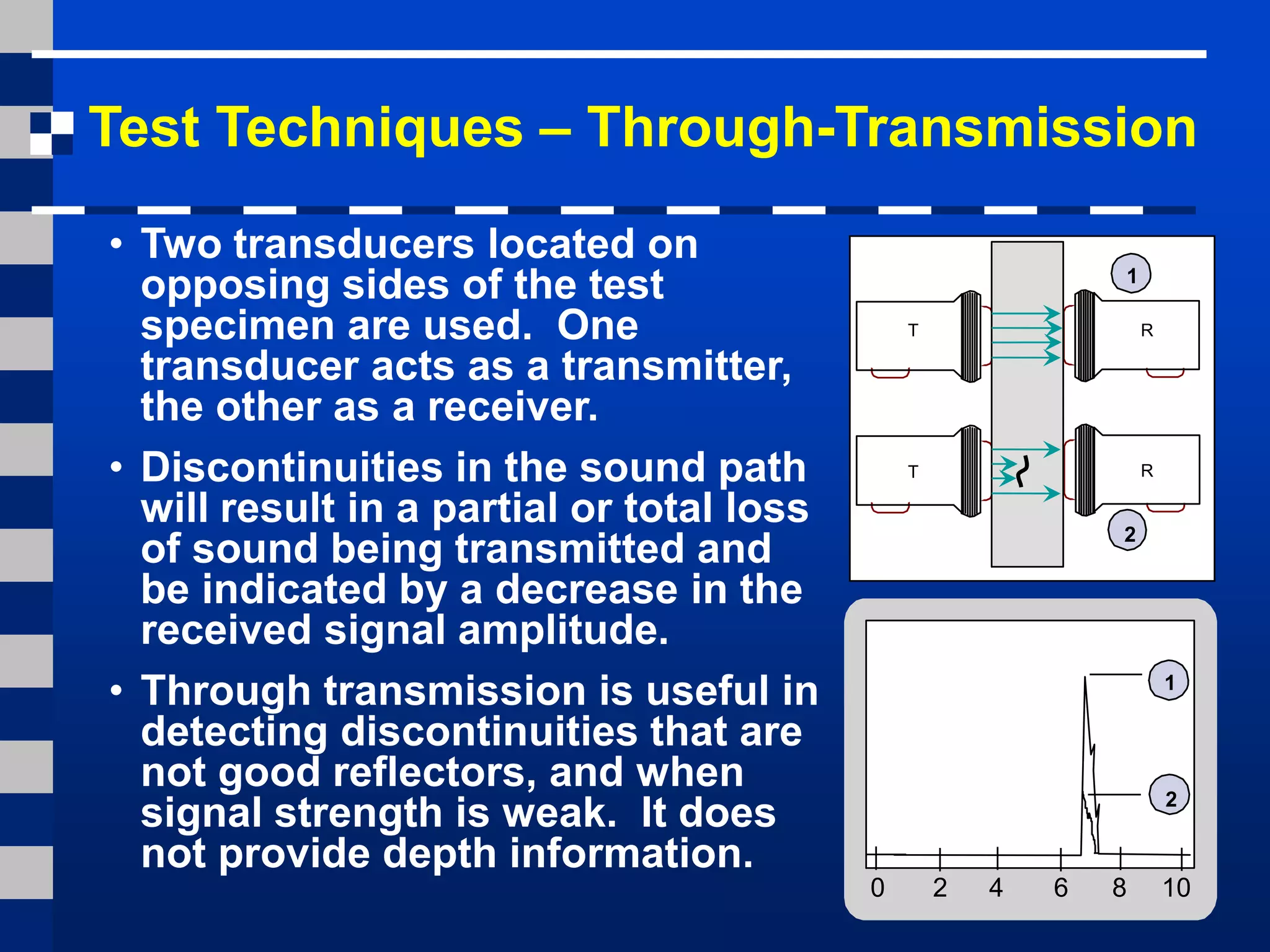 Test Techniques – Through-Transmission

• Two transducers located on opposing sides of the test specimen are used. One transducer acts as a transmitter, the other as a receiver.

• Discontinuities in the sound path will result in a partial or total loss of sound being transmitted and be indicated by a decrease in the received signal amplitude.

• Through transmission is useful in detecting discontinuities that are not good reflectors, and when signal strength is weak. It does not provide depth information.

1

T

R

T

R

2

1

2

0 2 4 6 8 10